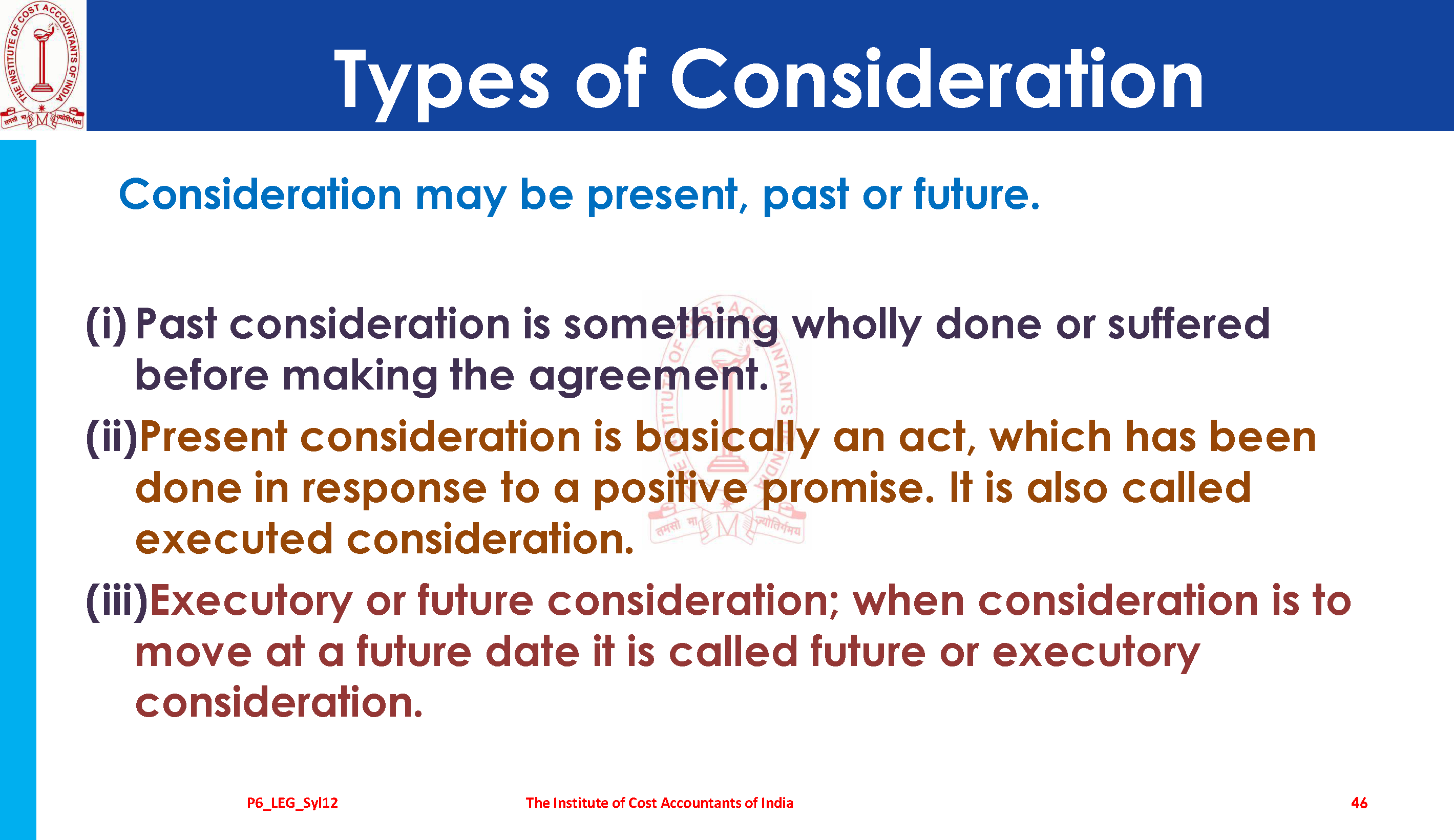 THE INSTITUTE OF COST ACCOUNTANTS OF INDIA
तमसो मा ज्योतिर्गमय

Types of Consideration

Consideration may be present, past or future.

(i) Past consideration is something wholly done or suffered before making the agreement.

(ii) Present consideration is basically an act, which has been done in response to a positive promise. It is also called executed consideration.

(iii) Executory or future consideration; when consideration is to move at a future date it is called future or executory consideration.

P6_LEG_Syl12 The Institute of Cost Accountants of India 46